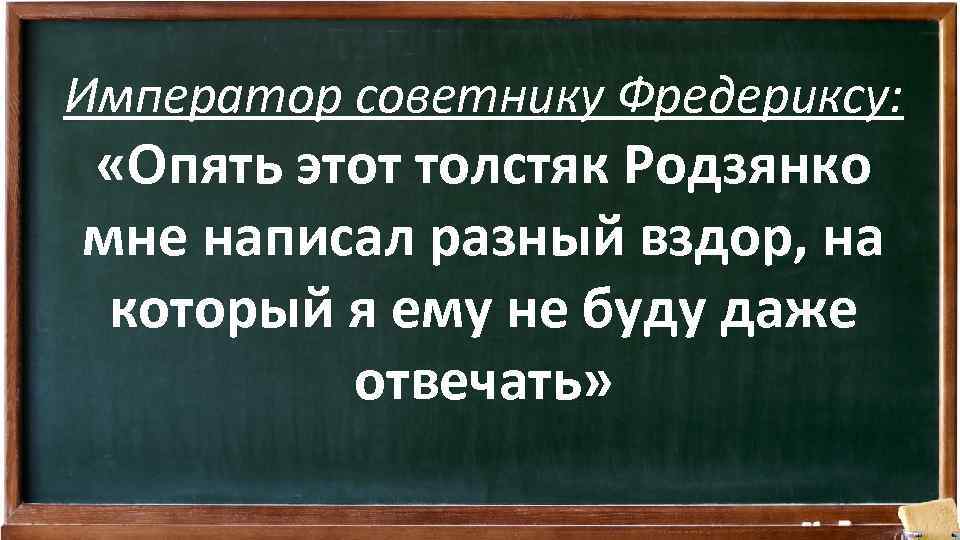 Император советнику Фредериксу:
«Опять этот толстяк Родзянко мне написал разный вздор, на который я ему не буду даже отвечать»